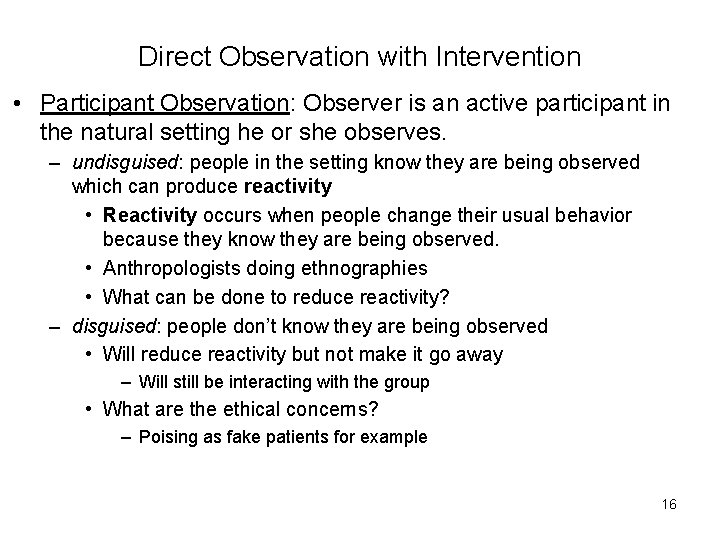 Direct Observation with Intervention

• Participant Observation: Observer is an active participant in the natural setting he or she observes.

– undisguised: people in the setting know they are being observed which can produce reactivity

• Reactivity occurs when people change their usual behavior because they know they are being observed.

• Anthropologists doing ethnographies

• What can be done to reduce reactivity?

– disguised: people don't know they are being observed

• Will reduce reactivity but not make it go away

– Will still be interacting with the group

• What are the ethical concerns?

– Poising as fake patients for example

16